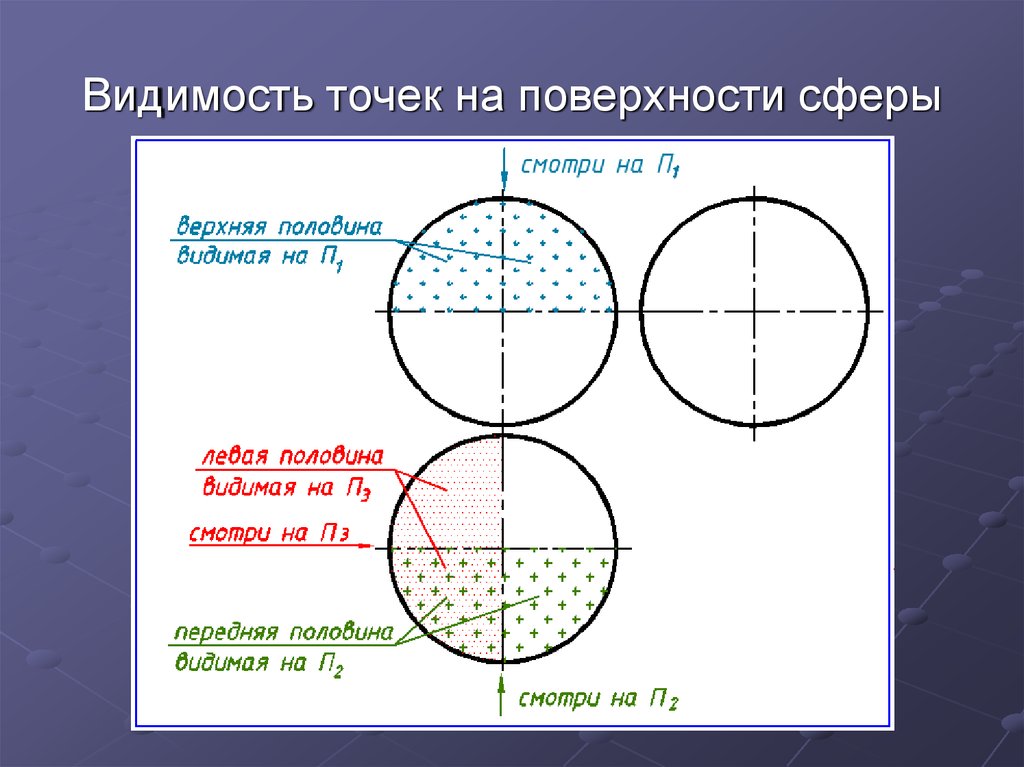 Видимость точек на поверхности сферы

смотри на $П_1$

верхняя половина видимая на $П_1$

левая половина видимая на $П_3$

смотри на $П_3$

передняя половина видимая на $П_2$

смотри на $П_2$